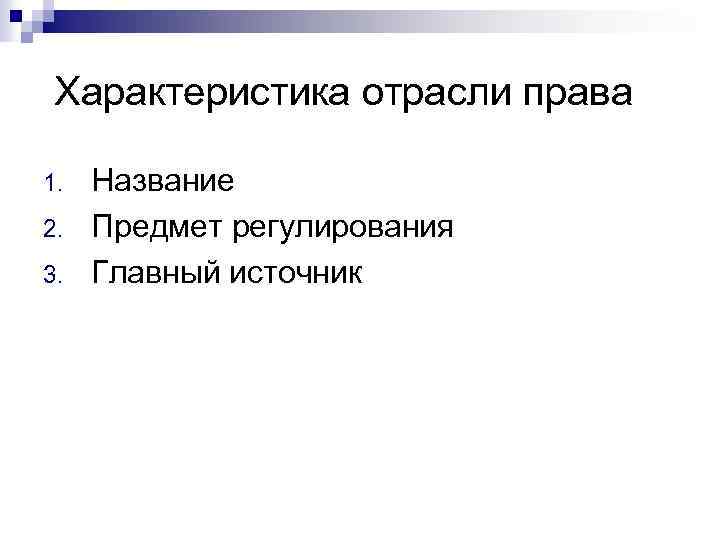 Характеристика отрасли права

1. Название
2. Предмет регулирования
3. Главный источник